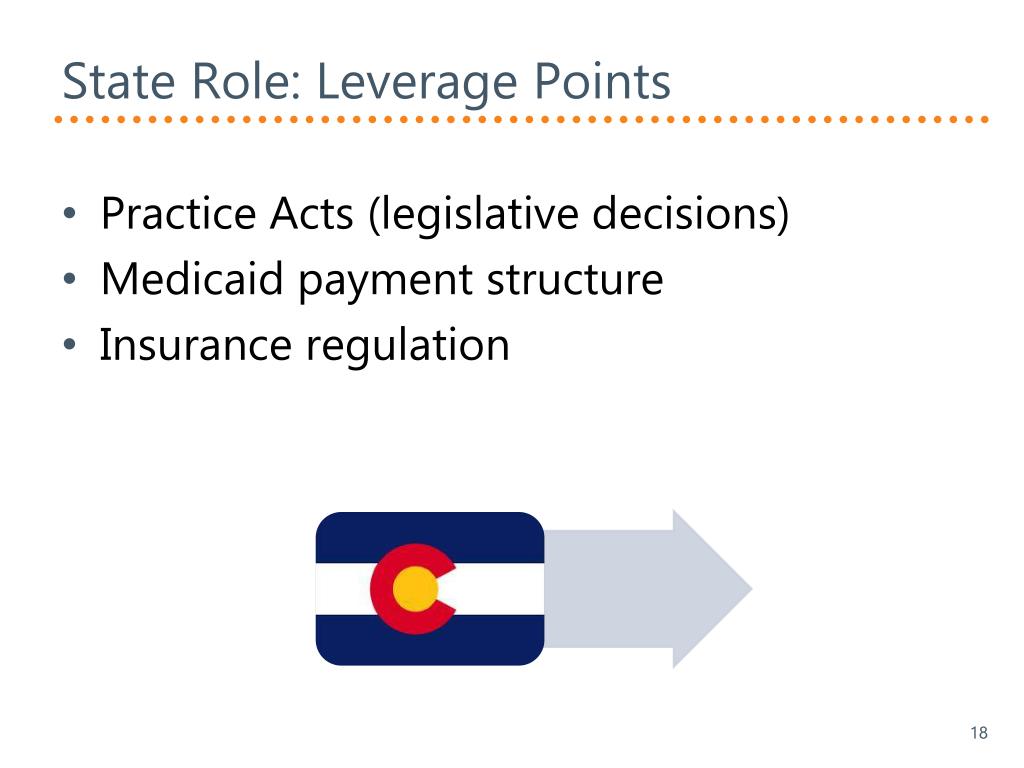 State Role: Leverage Points

• Practice Acts (legislative decisions)
• Medicaid payment structure
• Insurance regulation

18